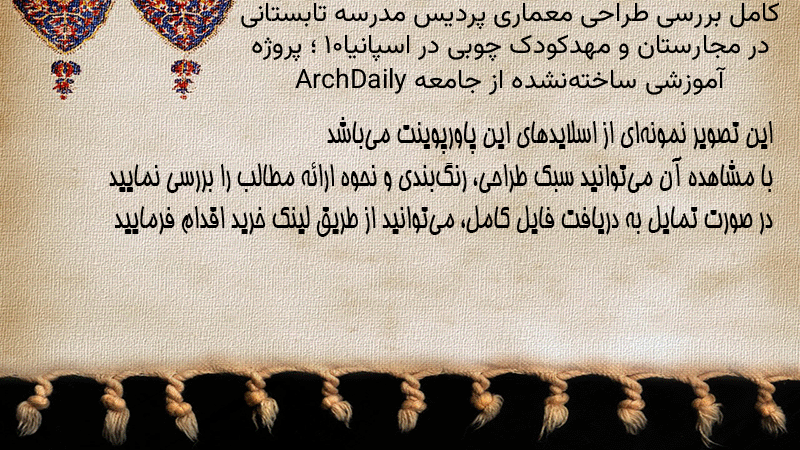 کامل بررسی طراحی معماری پردیس مدرسه تابستانی در مجارستان و مهدکودک چوبی در اسپانیا۱۰ ؛ پروژه آموزشی ساخته‌نشده از جامعه ArchDaily

این تصویر نمونه‌ای از اسلایدهای این پاورپوینت می‌باشد
با مشاهده آن می‌توانید سبک طراحی، رنگ‌بندی و نحوه ارائه مطالب را بررسی نمایید
در صورت تمایل به دریافت فایل کامل، می‌توانید از طریق لینک خرید اقدام فرمایید